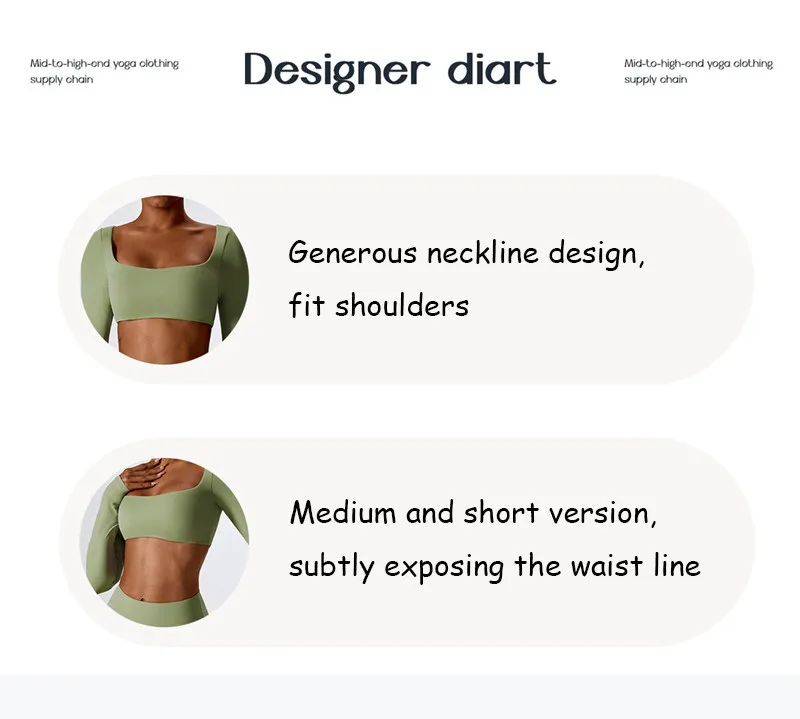 Mid-to-high-end yoga clothing supply chain

Designer diart

Mid-to-high-end yoga clothing supply chain

Generous neckline design, fit shoulders

Medium and short version, subtly exposing the waist line